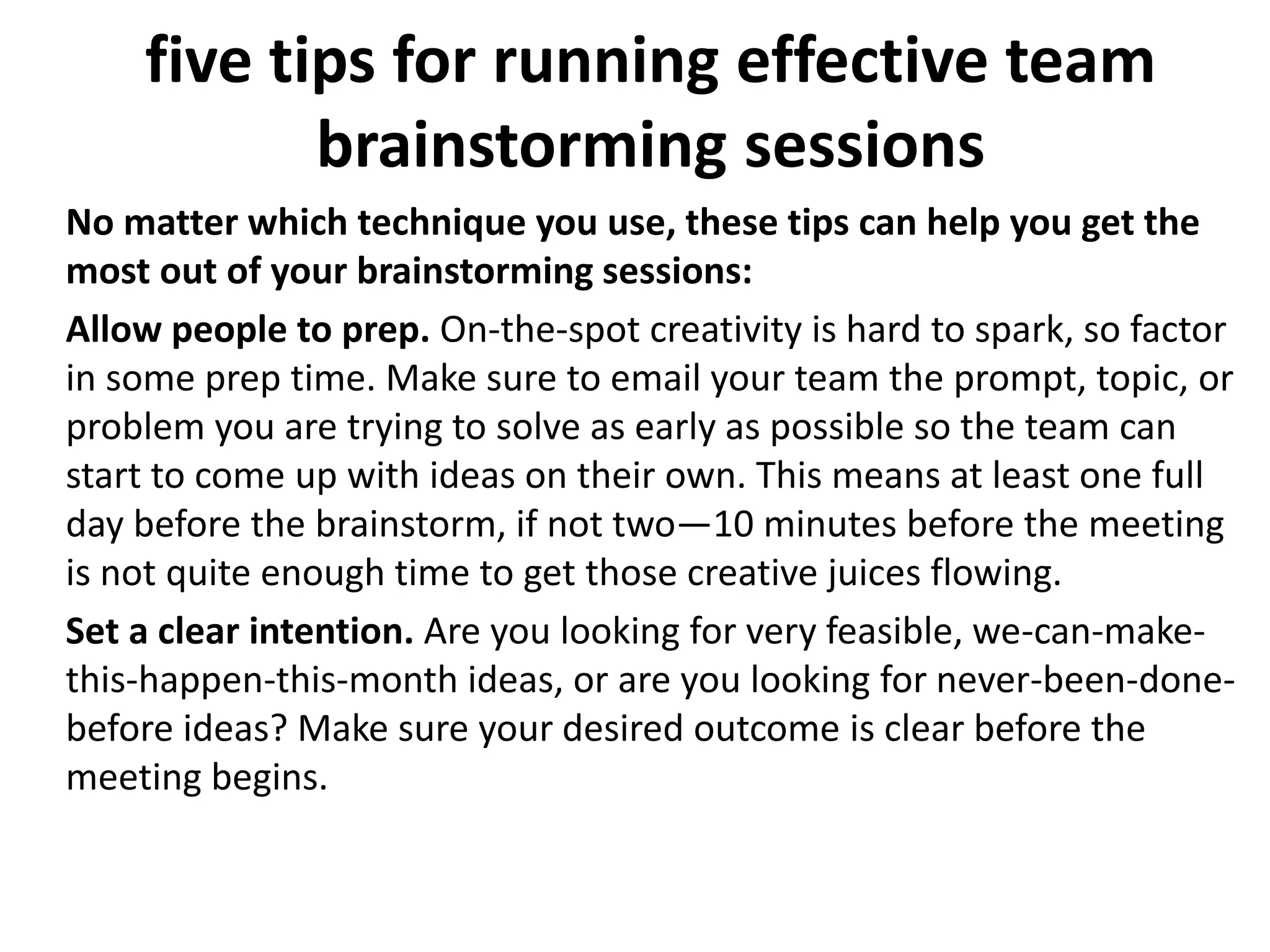 five tips for running effective team brainstorming sessions

No matter which technique you use, these tips can help you get the most out of your brainstorming sessions:

Allow people to prep. On-the-spot creativity is hard to spark, so factor in some prep time. Make sure to email your team the prompt, topic, or problem you are trying to solve as early as possible so the team can start to come up with ideas on their own. This means at least one full day before the brainstorm, if not two—10 minutes before the meeting is not quite enough time to get those creative juices flowing.

Set a clear intention. Are you looking for very feasible, we-can-make-this-happen-this-month ideas, or are you looking for never-been-done-before ideas? Make sure your desired outcome is clear before the meeting begins.